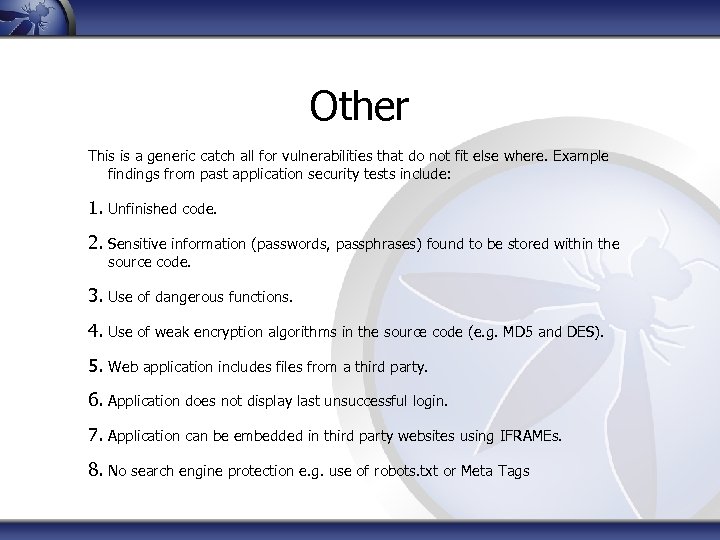 Other

This is a generic catch all for vulnerabilities that do not fit else where. Example findings from past application security tests include:

1. Unfinished code.

2. Sensitive information (passwords, passphrases) found to be stored within the source code.

3. Use of dangerous functions.

4. Use of weak encryption algorithms in the source code (e.g. MD5 and DES).

5. Web application includes files from a third party.

6. Application does not display last unsuccessful login.

7. Application can be embedded in third party websites using IFRAMEs.

8. No search engine protection e.g. use of robots.txt or Meta Tags